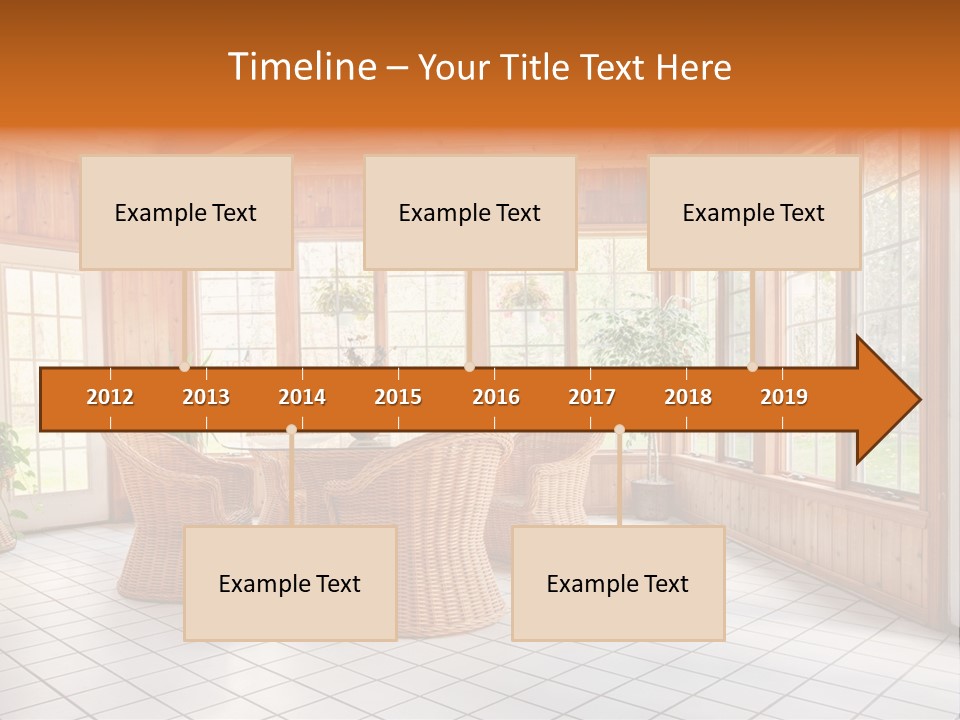 Timeline – Your Title Text Here

Example Text

Example Text

Example Text

2012 2013 2014 2015 2016 2017 2018 2019

Example Text

Example Text